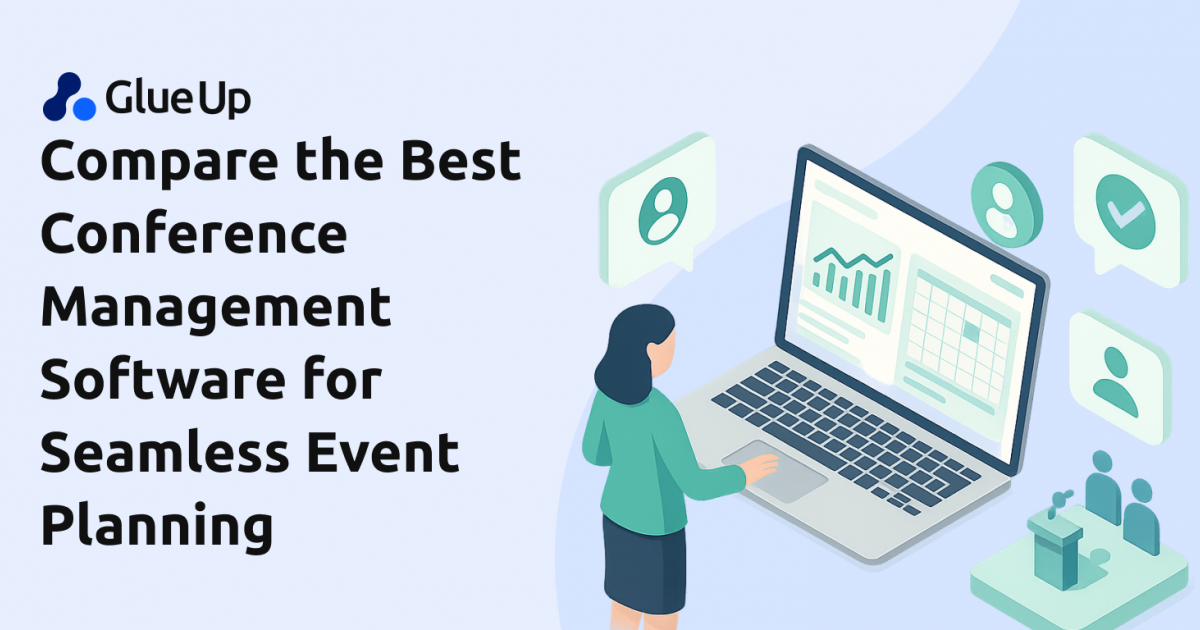 Glue Up

Compare the Best Conference Management Software for Seamless Event Planning